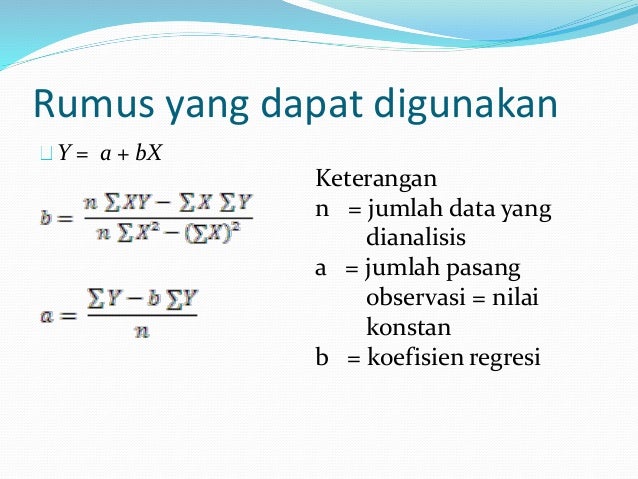 Rumus yang dapat digunakan

$Y = a + bX$

$b = \frac{n \sum XY - \sum X \sum Y}{n \sum X^2 - (\sum X)^2}$

$a = \frac{\sum Y - b \sum Y}{n}$

Keterangan
n = jumlah data yang dianalisis
a = jumlah pasang observasi = nilai konstan
b = koefisien regresi